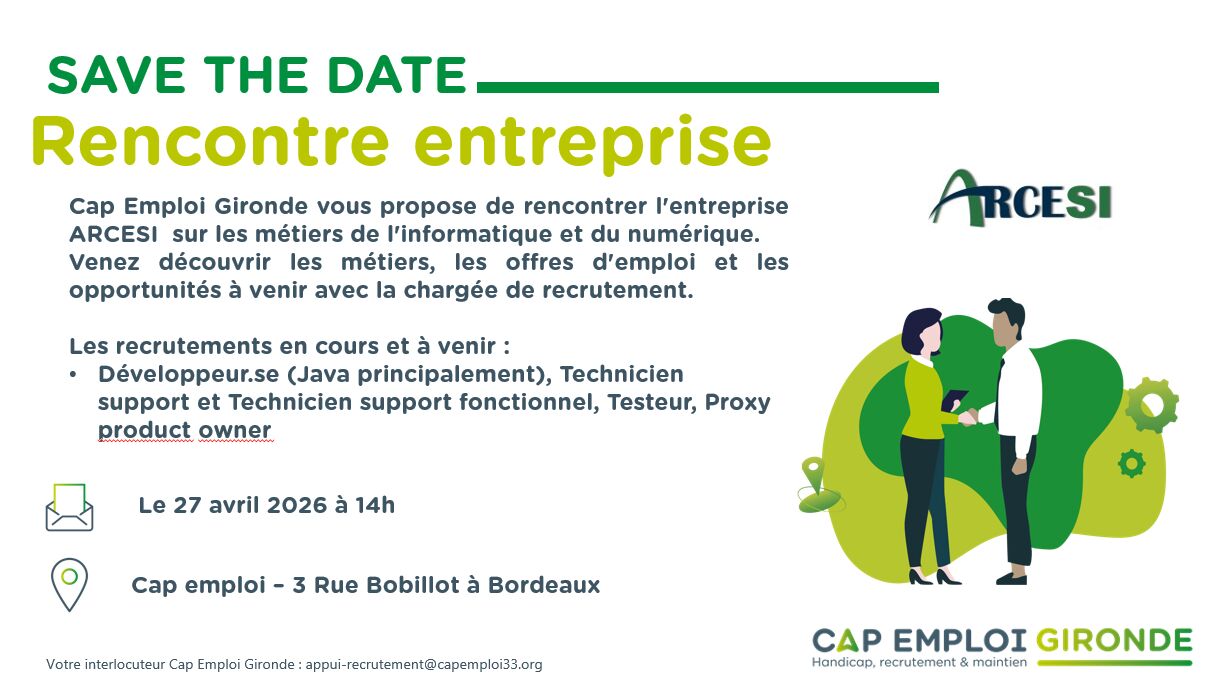 SAVE THE DATE
Rencontre entreprise

ARCESI

Cap Emploi Gironde vous propose de rencontrer l'entreprise ARCESI sur les métiers de l'informatique et du numérique. Venez découvrir les métiers, les offres d'emploi et les opportunités à venir avec la chargée de recrutement.

Les recrutements en cours et à venir :
• Développeur.se (Java principalement), Technicien support et Technicien support fonctionnel, Testeur, Proxy product owner

Le 27 avril 2026 à 14h

Cap emploi – 3 Rue Bobillot à Bordeaux

CAP EMPLOI GIRONDE
Handicap, recrutement & maintien

Votre interlocuteur Cap Emploi Gironde : appui-recrutement@capemploi33.org